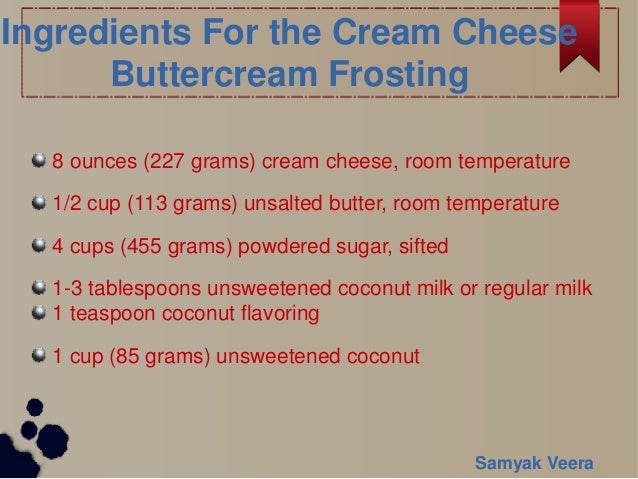 Ingredients For the Cream Cheese Buttercream Frosting

8 ounces (227 grams) cream cheese, room temperature

1/2 cup (113 grams) unsalted butter, room temperature

4 cups (455 grams) powdered sugar, sifted

1-3 tablespoons unsweetened coconut milk or regular milk

1 teaspoon coconut flavoring

1 cup (85 grams) unsweetened coconut

Samyak Veera